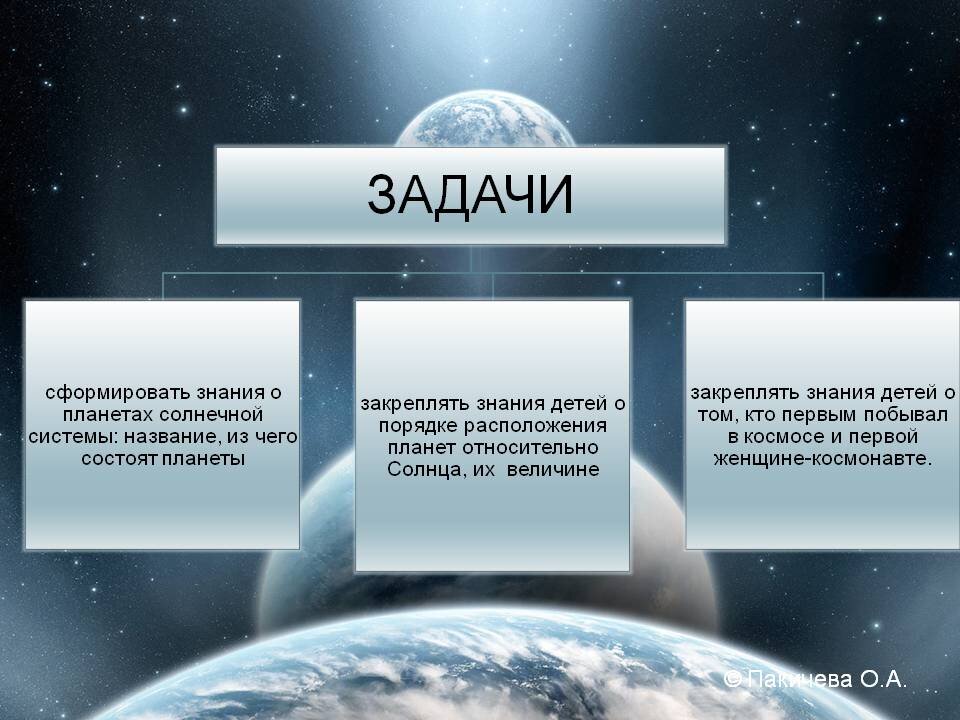 ЗАДАЧИ

сформировать знания о планетах солнечной системы: название, из чего состоят планеты

закреплять знания детей о порядке расположения планет относительно Солнца, их величине

закреплять знания детей о том, кто первым побывал в космосе и первой женщине-космонавте.

© Пакичева О.А.